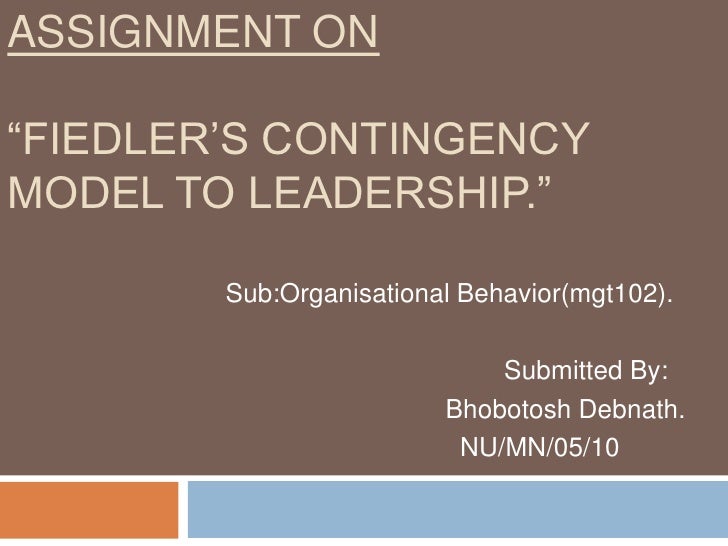 ASSIGNMENT ON

“FIEDLER’S CONTINGENCY MODEL TO LEADERSHIP.”

Sub:Organisational Behavior(mgt102).

Submitted By:
Bhobotosh Debnath.
NU/MN/05/10